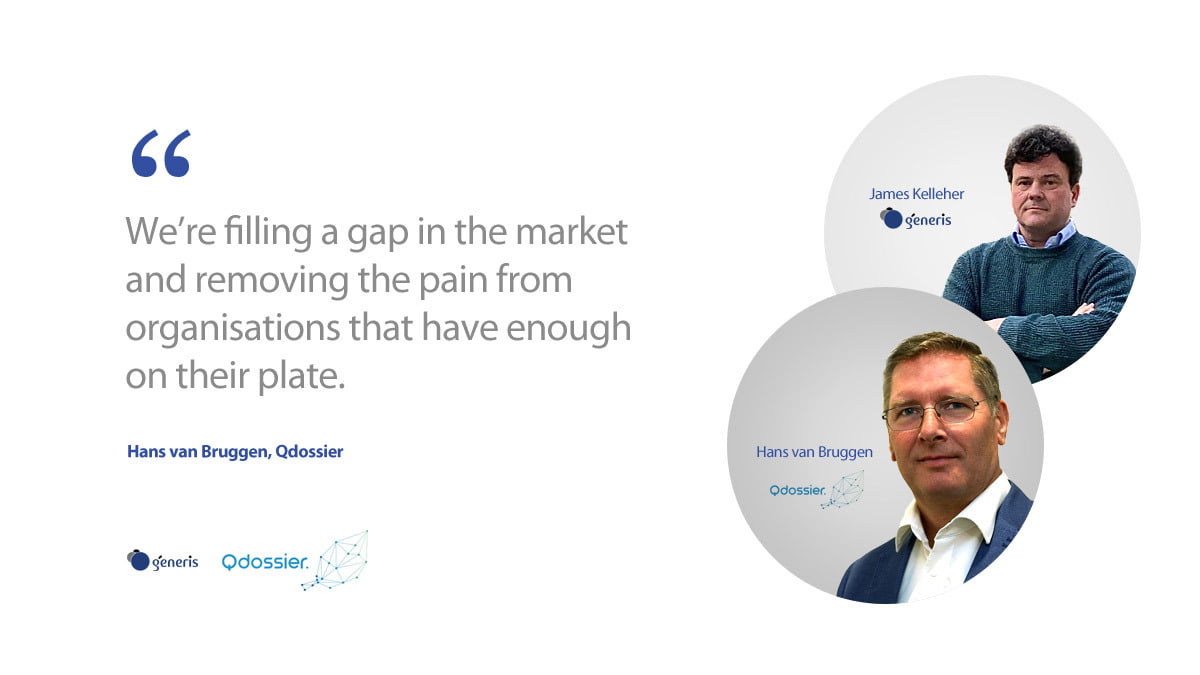 “

We’re filling a gap in the market and removing the pain from organisations that have enough on their plate.

Hans van Bruggen, Qdossier

generis Qdossier.

James Kelleher
generis

Hans van Bruggen
Qdossier.